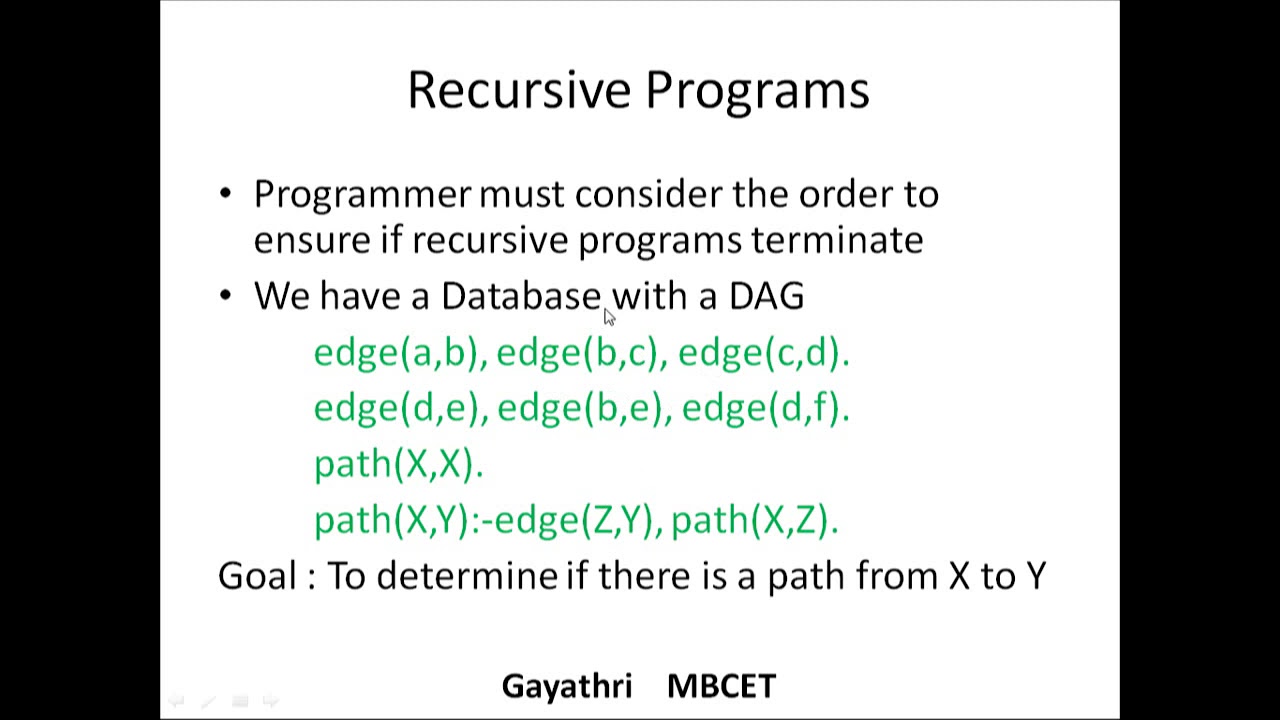 Recursive Programs

• Programmer must consider the order to ensure if recursive programs terminate

• We have a Database with a DAG

edge(a,b), edge(b,c), edge(c,d).

edge(d,e), edge(b,e), edge(d,f).

path(X,X).

path(X,Y):-edge(Z,Y), path(X,Z).

Goal : To determine if there is a path from X to Y

Gayathri MBCET